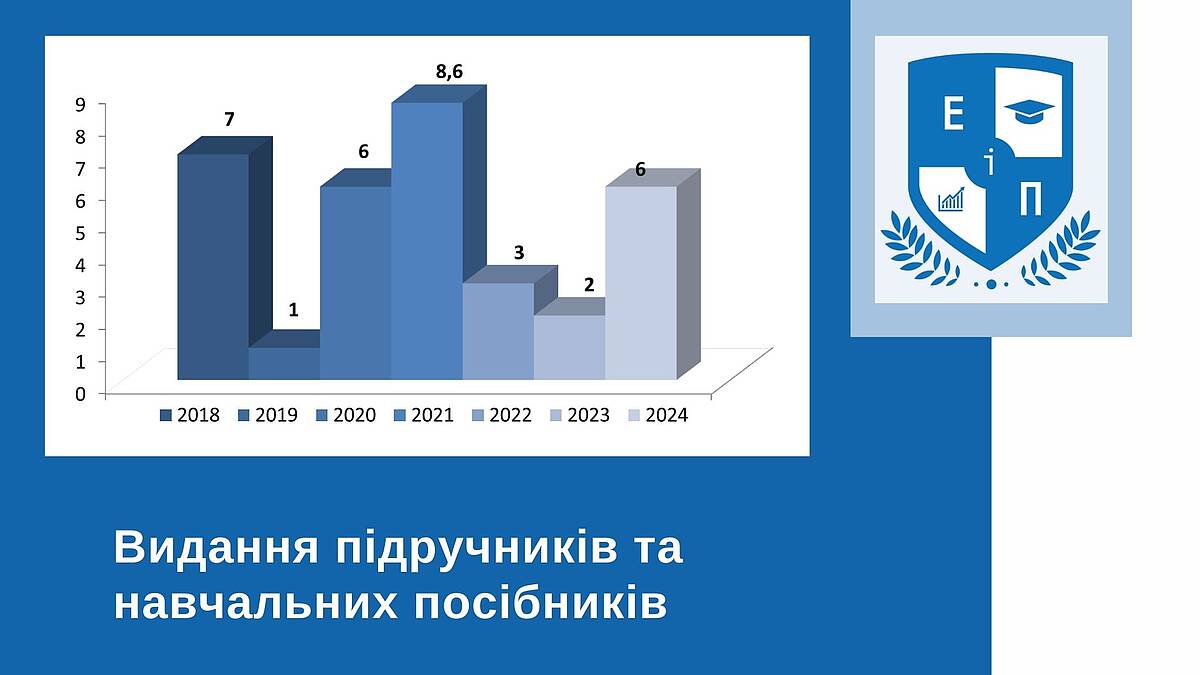 9
8
7
6
5
4
3
2
1
0

7
1
6
8,6
3
2
6

2018 2019 2020 2021 2022 2023 2024

Е
і
П

Видання підручників та навчальних посібників